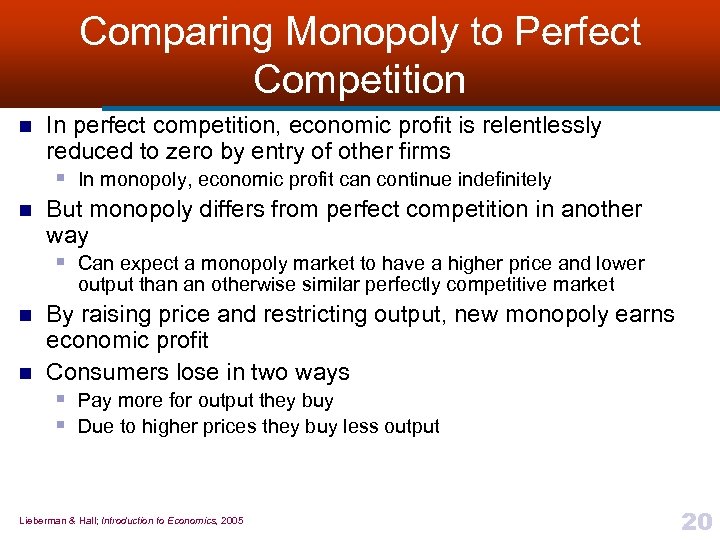 Comparing Monopoly to Perfect Competition

In perfect competition, economic profit is relentlessly reduced to zero by entry of other firms

In monopoly, economic profit can continue indefinitely

But monopoly differs from perfect competition in another way

Can expect a monopoly market to have a higher price and lower output than an otherwise similar perfectly competitive market

By raising price and restricting output, new monopoly earns economic profit

Consumers lose in two ways

Pay more for output they buy

Due to higher prices they buy less output

Lieberman & Hall; Introduction to Economics, 2005

20